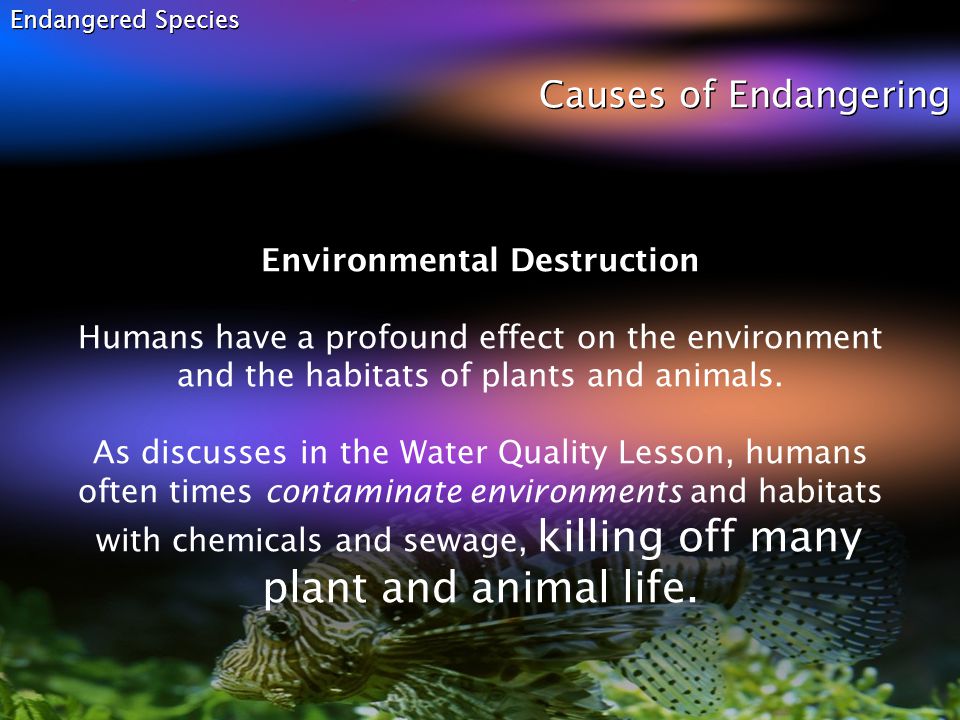 Endangered Species

Causes of Endangering

Environmental Destruction

Humans have a profound effect on the environment and the habitats of plants and animals.

As discusses in the Water Quality Lesson, humans often times contaminate environments and habitats with chemicals and sewage, killing off many plant and animal life.